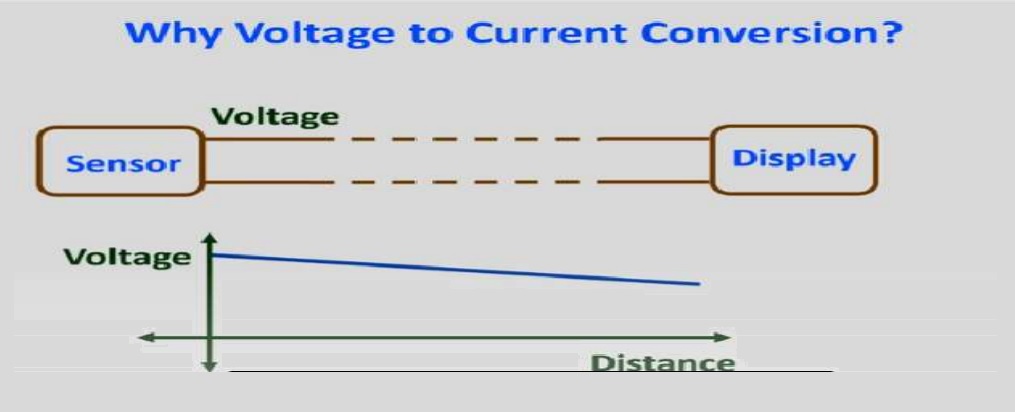 Why Voltage to Current Conversion?

Voltage

Sensor

Display

Voltage

Distance